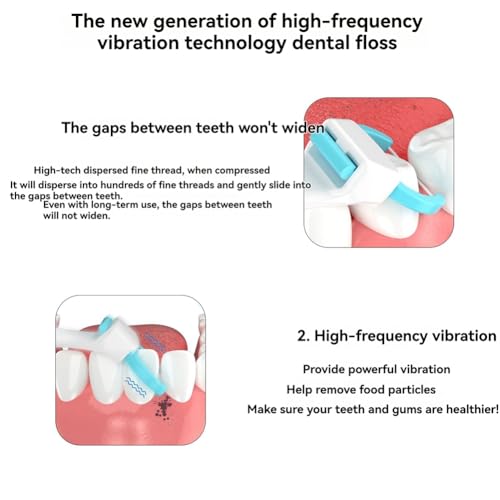 The new generation of high-frequency vibration technology dental floss

The gaps between teeth won't widen

High-tech dispersed fine thread, when compressed
It will disperse into hundreds of fine threads and gently slide into the gaps between teeth.
Even with long-term use, the gaps between teeth will not widen.

2. High-frequency vibration

Provide powerful vibration
Help remove food particles
Make sure your teeth and gums are healthier!